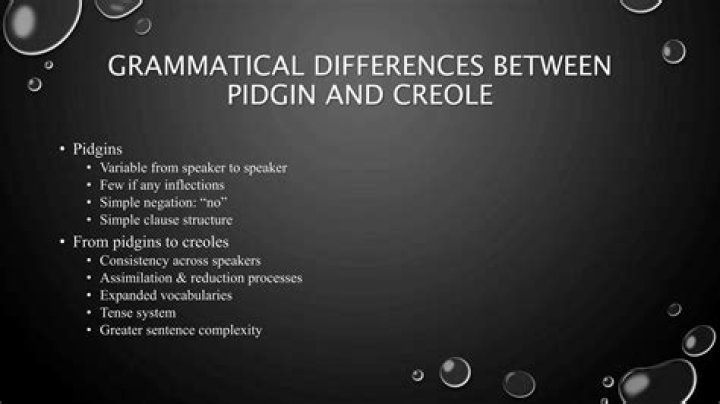 GRAMMATICAL DIFFERENCES BETWEEN PIDGIN AND CREOLE

• Pidgins
  • Variable from speaker to speaker
  • Few if any inflections
  • Simple negation: "no"
  • Simple clause structure
• From pidgins to creoles
  • Consistency across speakers
  • Assimilation & reduction processes
  • Expanded vocabularies
  • Tense system
  • Greater sentence complexity